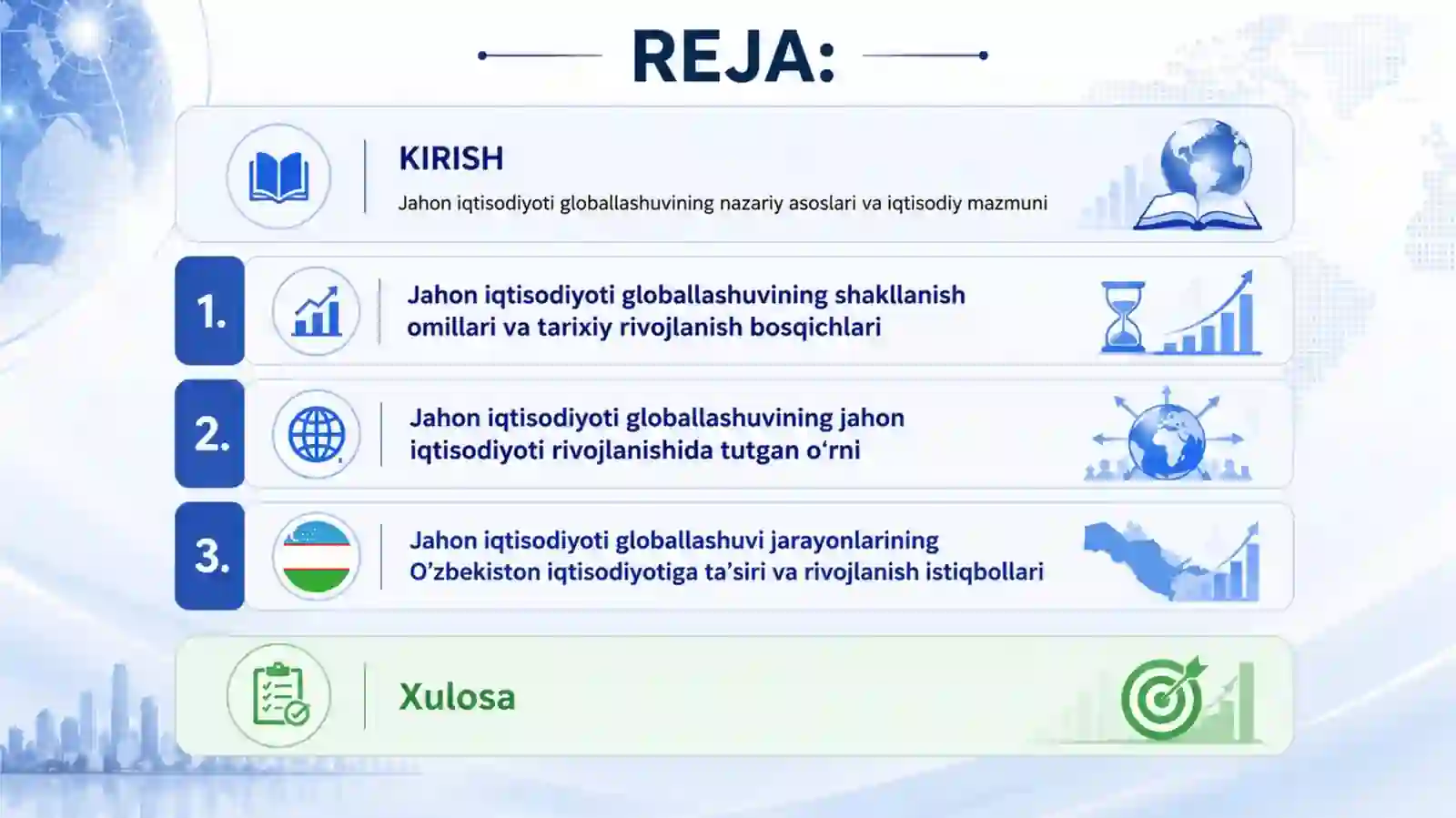 REJA:

KIRISH

Jahon iqtisodiyoti globallashuvining nazariy asoslari va iqtisodiy mazmuni

1. Jahon iqtisodiyoti globallashuvining shakllanish omillari va tarixiy rivojlanish bosqichlari

2. Jahon iqtisodiyoti globallashuvining jahon iqtisodiyoti rivojlanishida tutgan o‘rni

3. Jahon iqtisodiyoti globallashuvi jarayonlarining O’zbekiston iqtisodiyotiga ta’siri va rivojlanish istiqbollari

Xulosa